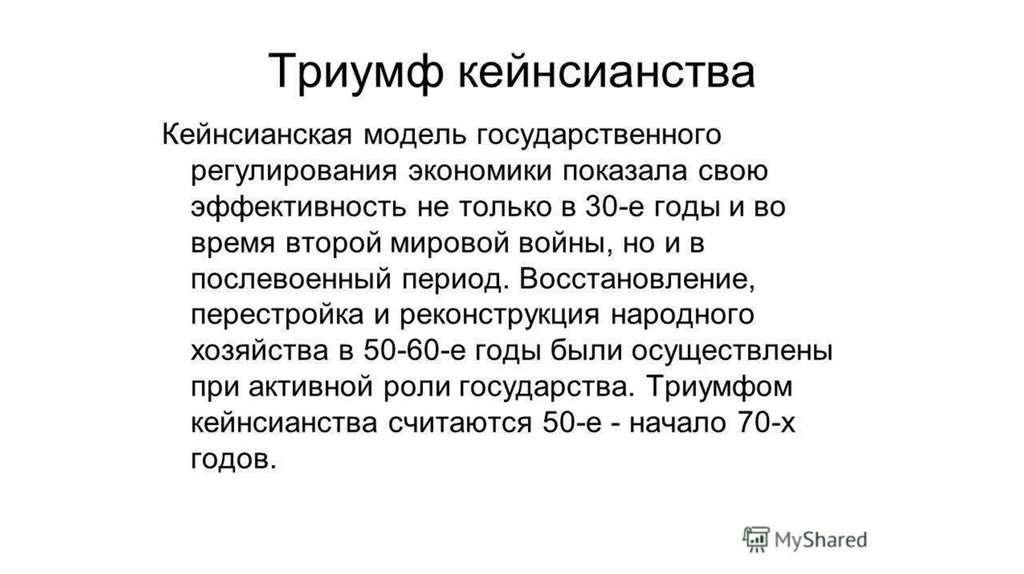 Триумф кейнсианства

Кейнсианская модель государственного регулирования экономики показала свою эффективность не только в 30-е годы и во время второй мировой войны, но и в послевоенный период. Восстановление, перестройка и реконструкция народного хозяйства в 50-60-е годы были осуществлены при активной роли государства. Триумфом кейнсианства считаются 50-е - начало 70-х годов.

MyShared